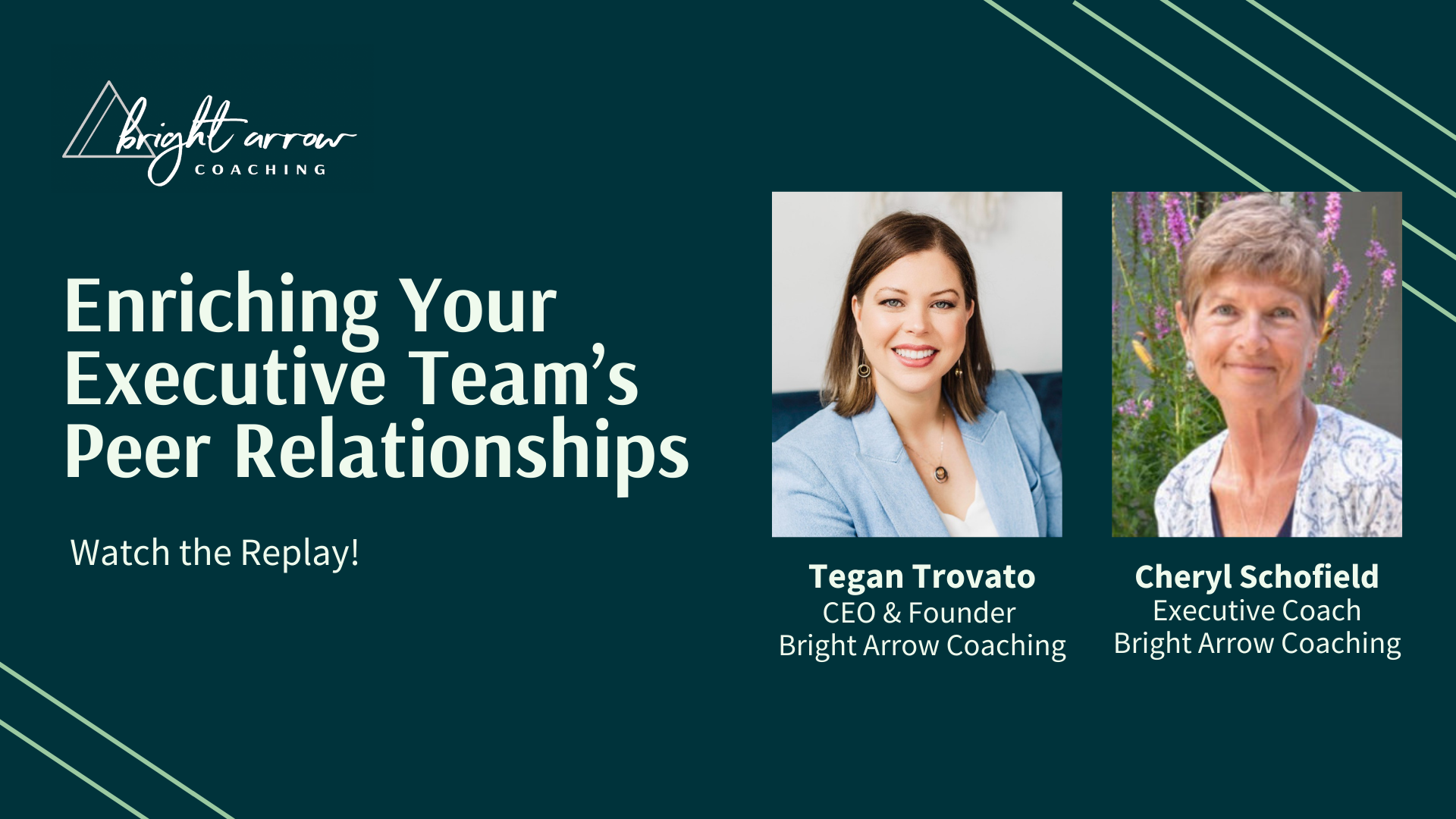 bright arrow
COACHING

Enriching Your Executive Team's Peer Relationships

Watch the Replay!

Tegan Trovato
CEO & Founder
Bright Arrow Coaching

Cheryl Schofield
Executive Coach
Bright Arrow Coaching